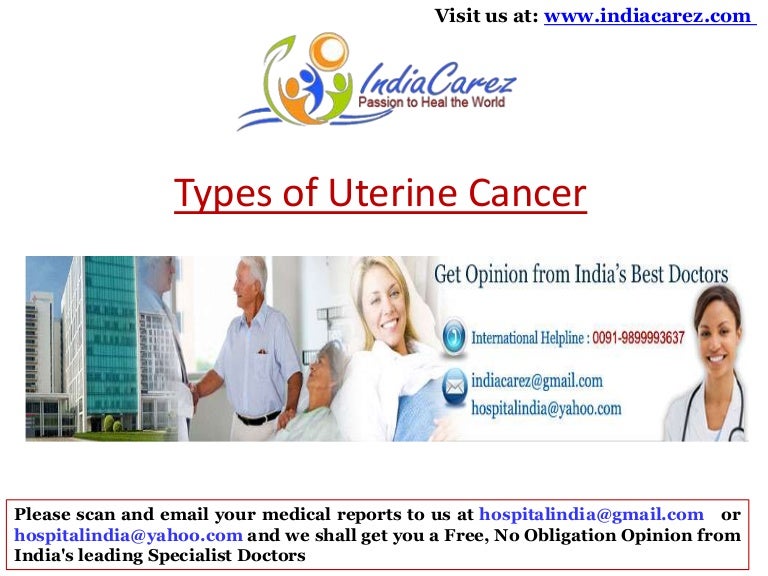 Visit us at: www.indiacarez.com

IndiaCarez
Passion to Heal the World

Types of Uterine Cancer

Get Opinion from India's Best Doctors

International Helpline : 0091-9899993637

indiacarez@gmail.com
hospitalindia@yahoo.com

Please scan and email your medical reports to us at hospitalindia@gmail.com or hospitalindia@yahoo.com and we shall get you a Free, No Obligation Opinion from India's leading Specialist Doctors